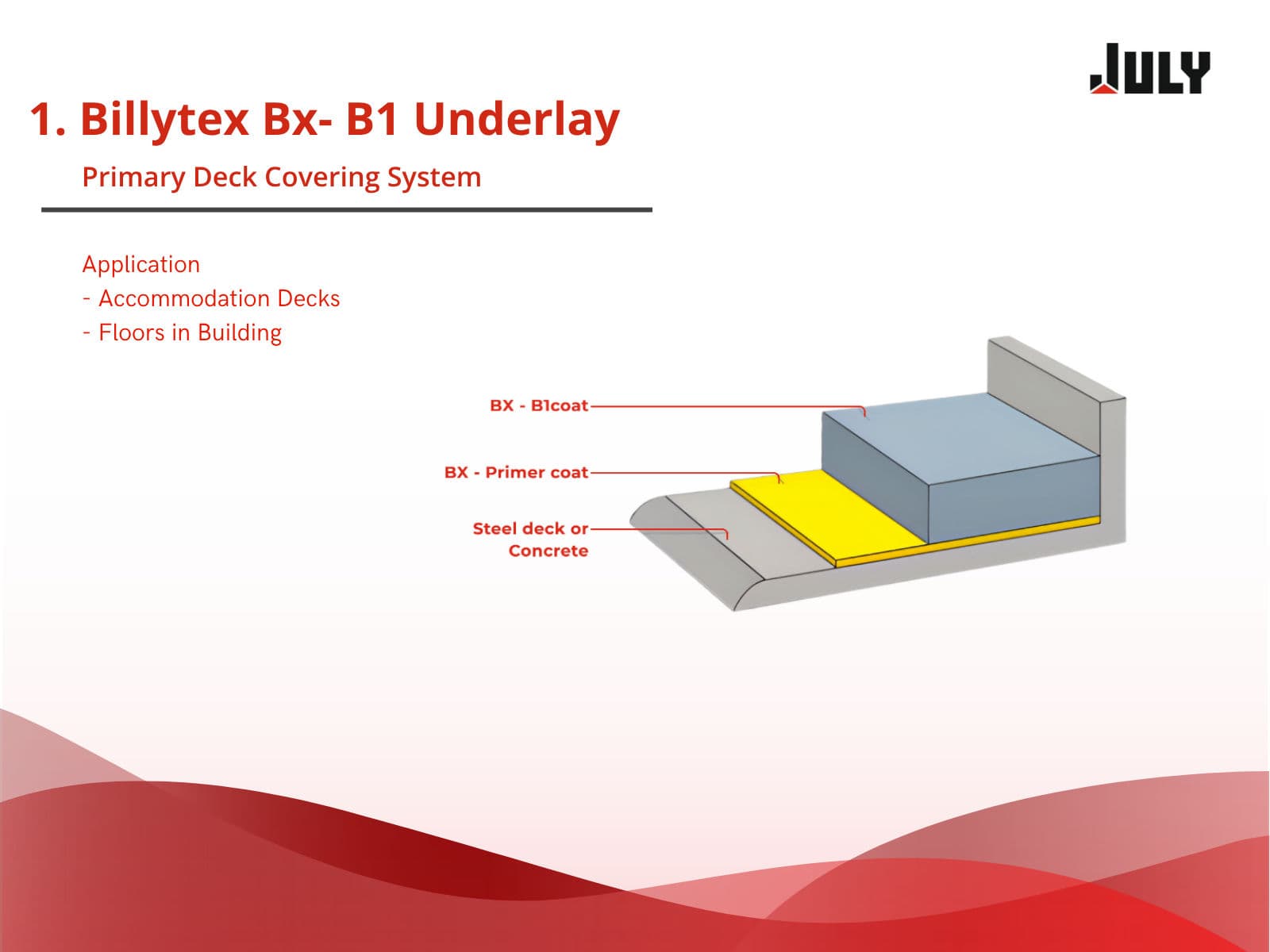 JULY

1. Billytex Bx- B1 Underlay

Primary Deck Covering System

Application
- Accommodation Decks
- Floors in Building

BX - B1coat

BX - Primer coat

Steel deck or Concrete